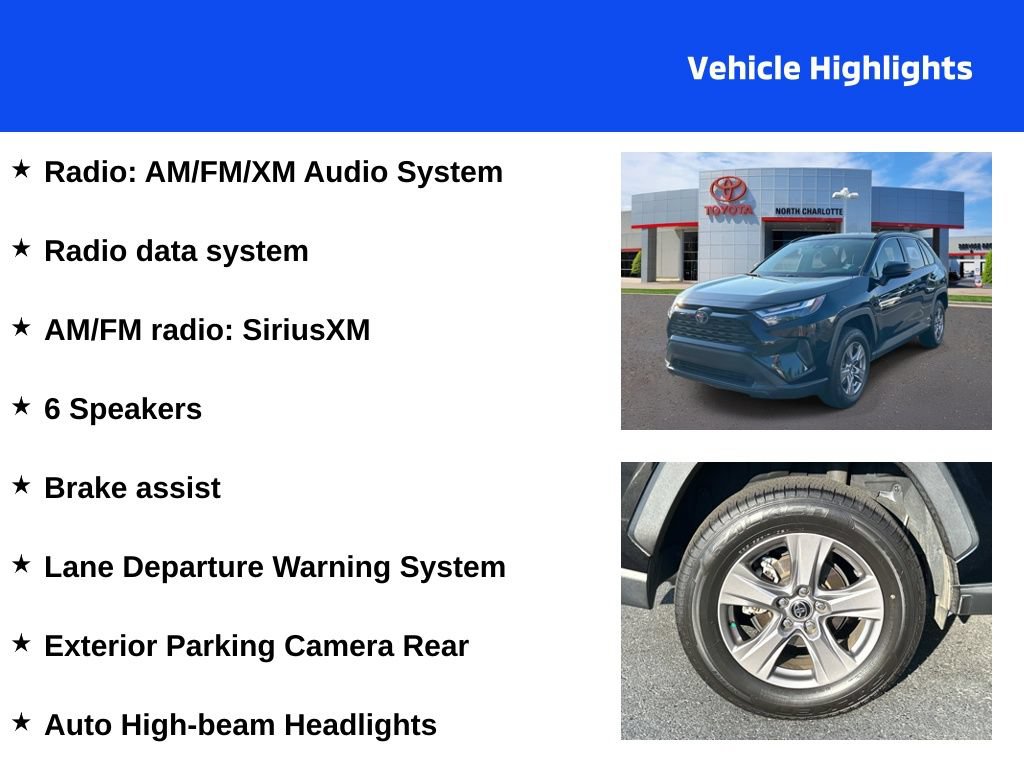 Vehicle Highlights

★ Radio: AM/FM/XM Audio System

★ Radio data system

★ AM/FM radio: SiriusXM

★ 6 Speakers

★ Brake assist

★ Lane Departure Warning System

★ Exterior Parking Camera Rear

★ Auto High-beam Headlights

TOYOTA
NORTH CHARLOTTE